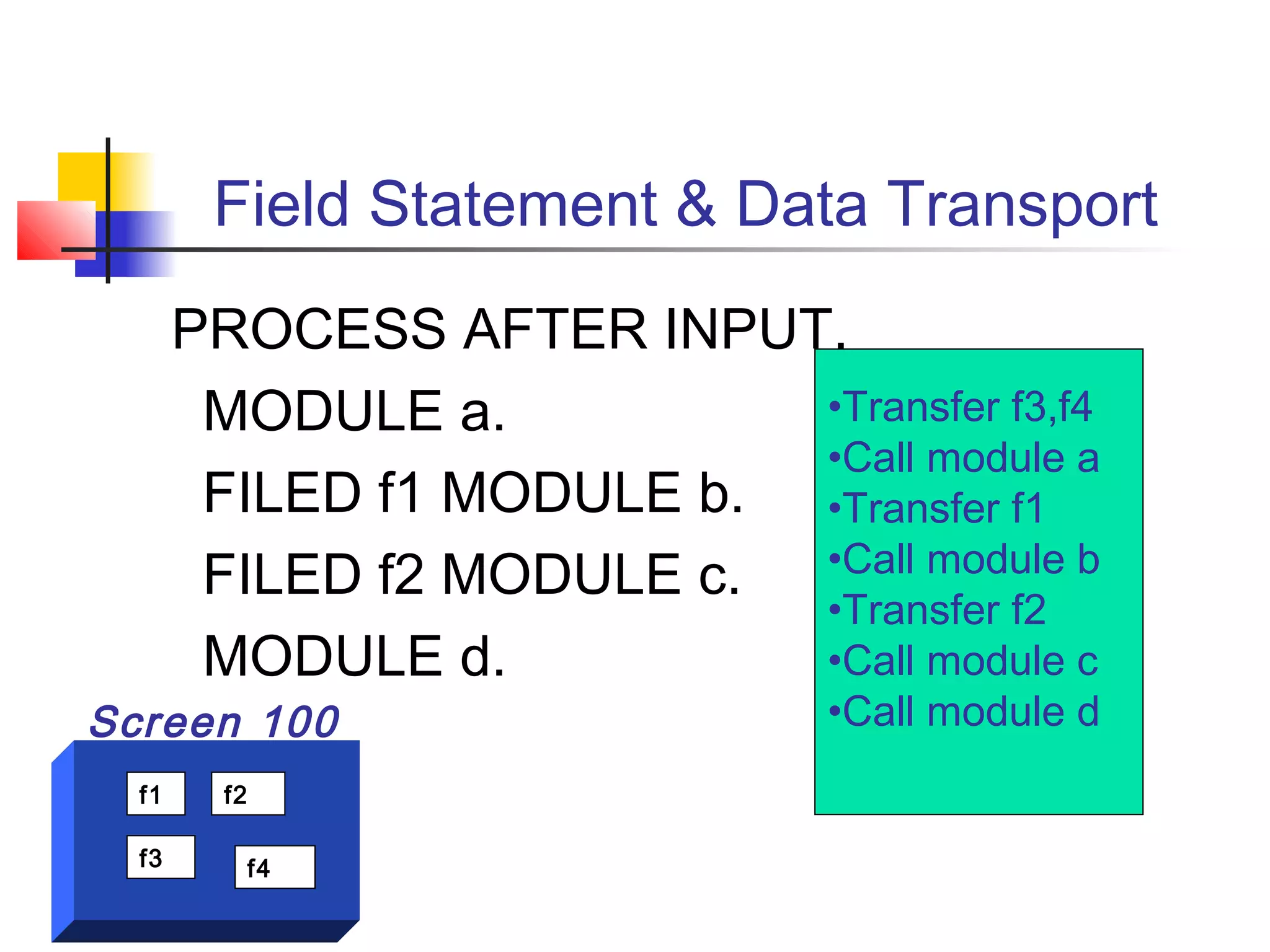 Field Statement & Data Transport

PROCESS AFTER INPUT.
MODULE a.
FILED f1 MODULE b.
FILED f2 MODULE c.
MODULE d.

•Transfer f3,f4
•Call module a
•Transfer f1
•Call module b
•Transfer f2
•Call module c
•Call module d

Screen 100

f1
f2
f3
f4